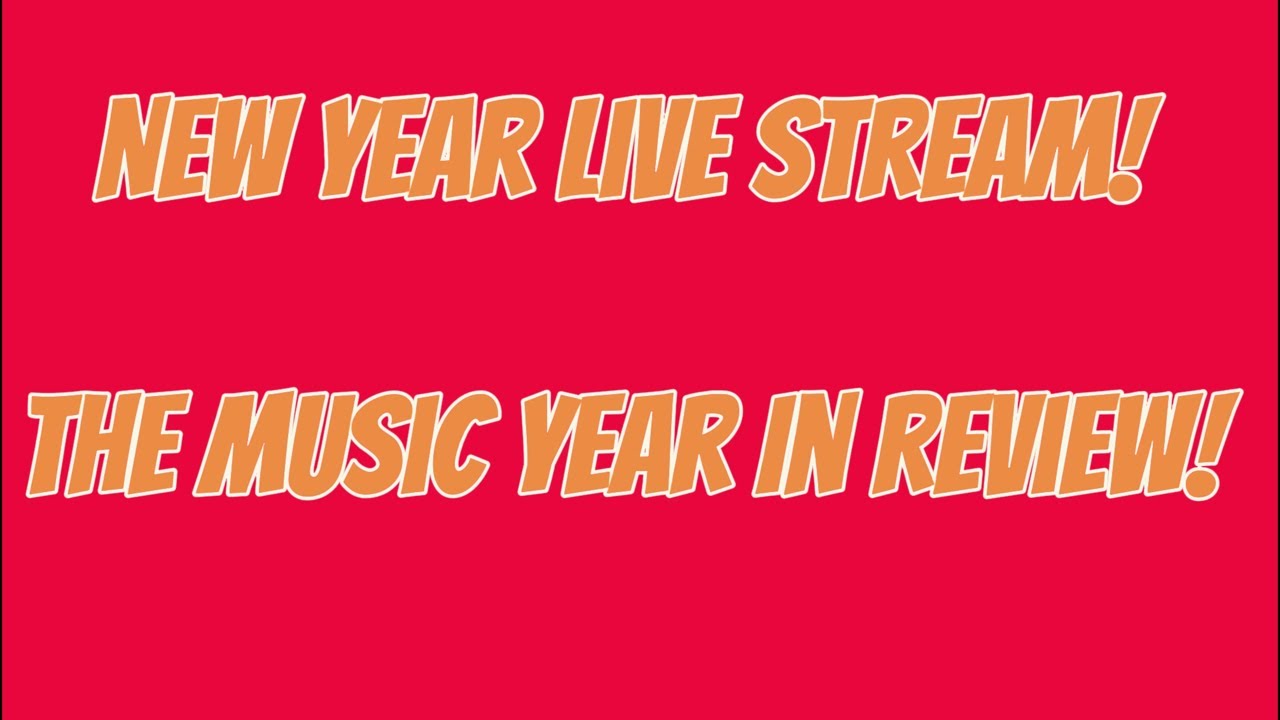 NEW YEAR LIVE STREAM!

THE MUSIC YEAR IN REVIEW!